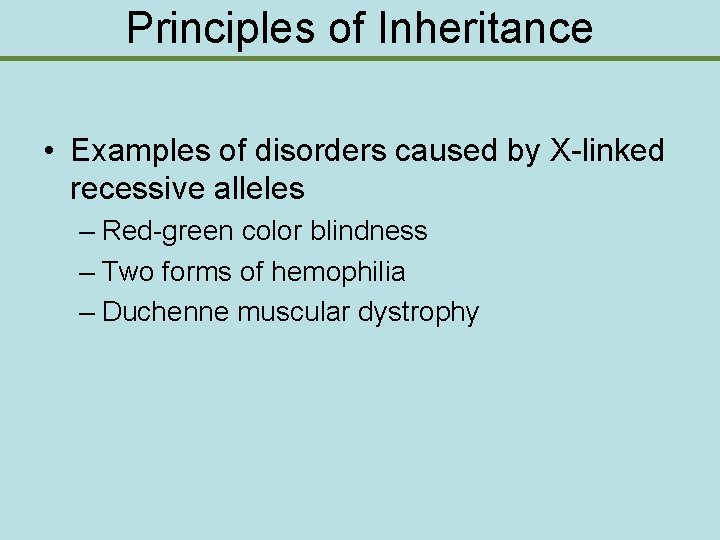 Principles of Inheritance

• Examples of disorders caused by X-linked recessive alleles
– Red-green color blindness
– Two forms of hemophilia
– Duchenne muscular dystrophy